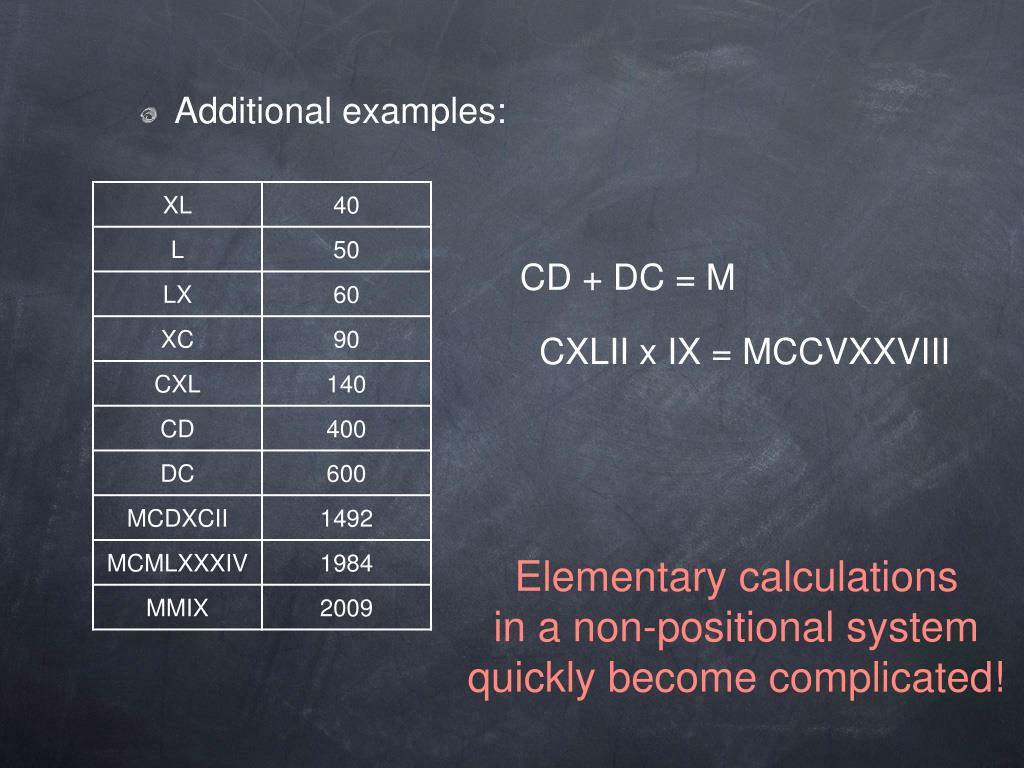 Additional examples:

| XL | 40 |
|---|---|
| L | 50 |
| LX | 60 |
| XC | 90 |
| CXL | 140 |
| CD | 400 |
| DC | 600 |
| MCDXCII | 1492 |
| MCMLXXXIV | 1984 |
| MMIX | 2009 |

CD + DC = M

CXLII x IX = MCCVXXVIII

Elementary calculations in a non-positional system quickly become complicated!